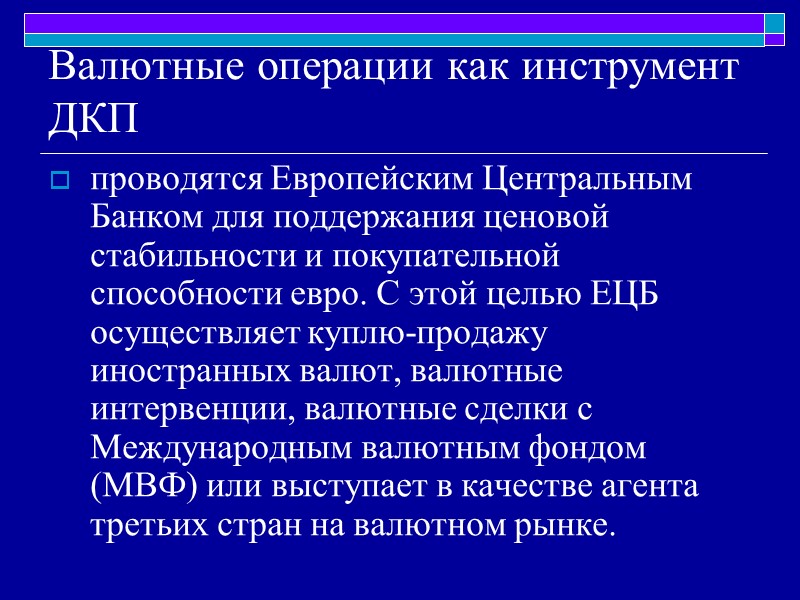 Валютные операции как инструмент ДКП

проводятся Европейским Центральным Банком для поддержания ценовой стабильности и покупательной способности евро. С этой целью ЕЦБ осуществляет куплю-продажу иностранных валют, валютные интервенции, валютные сделки с Международным валютным фондом (МВФ) или выступает в качестве агента третьих стран на валютном рынке.